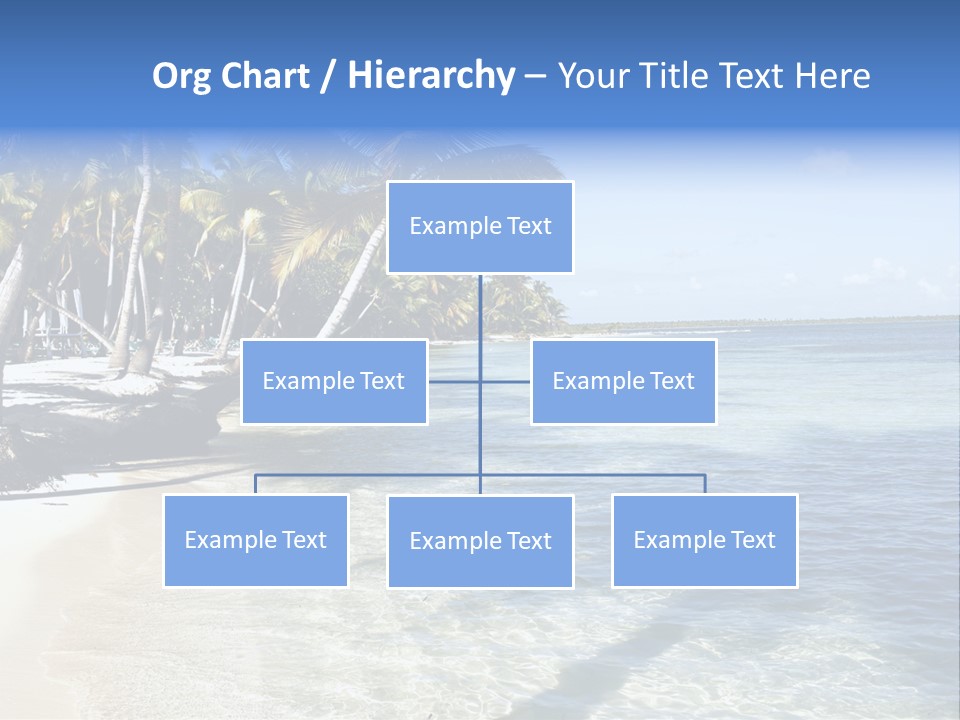 Org Chart / Hierarchy – Your Title Text Here

Example Text

Example Text

Example Text

Example Text

Example Text

Example Text